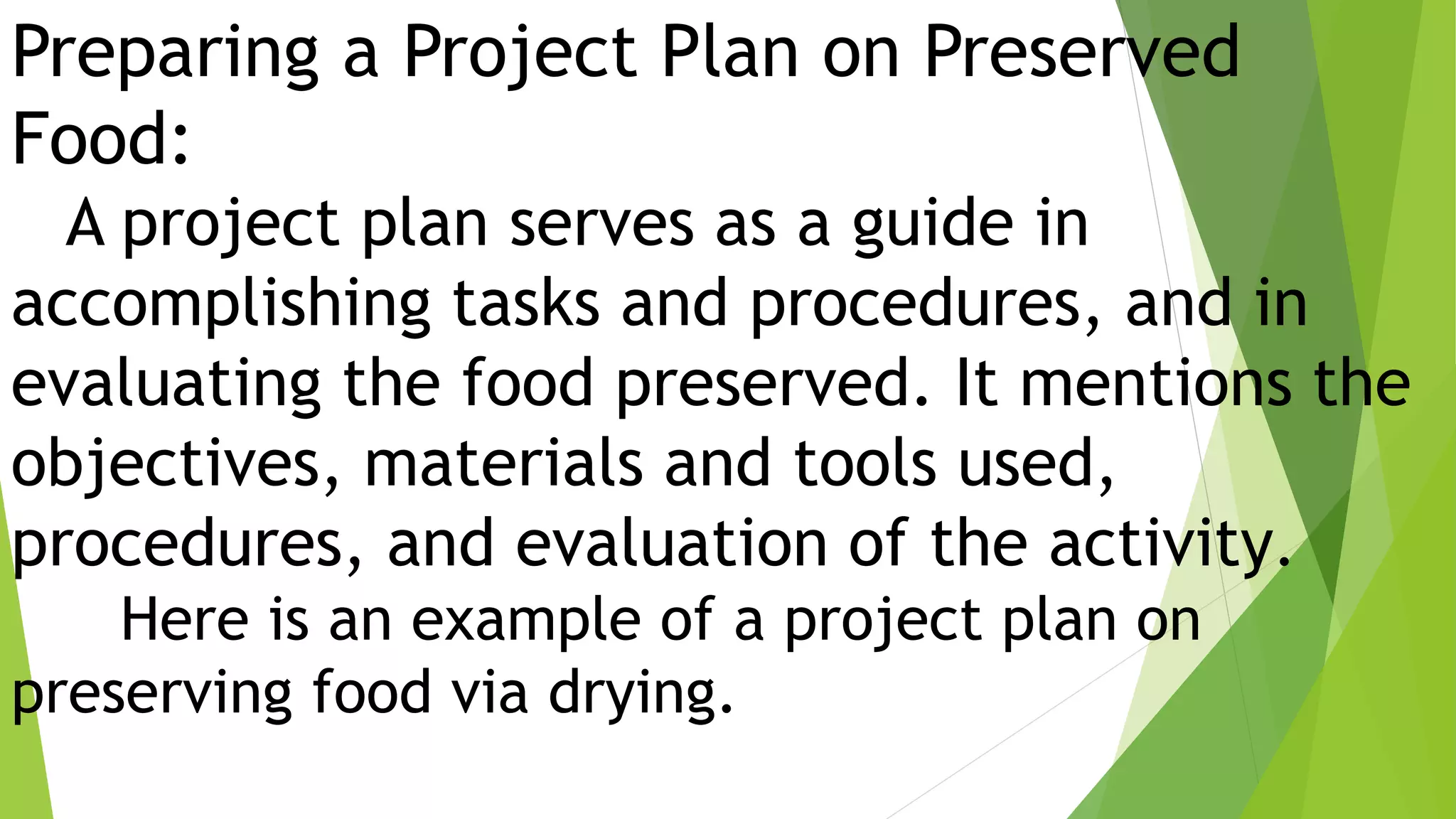 Preparing a Project Plan on Preserved Food:

A project plan serves as a guide in accomplishing tasks and procedures, and in evaluating the food preserved. It mentions the objectives, materials and tools used, procedures, and evaluation of the activity.

Here is an example of a project plan on preserving food via drying.